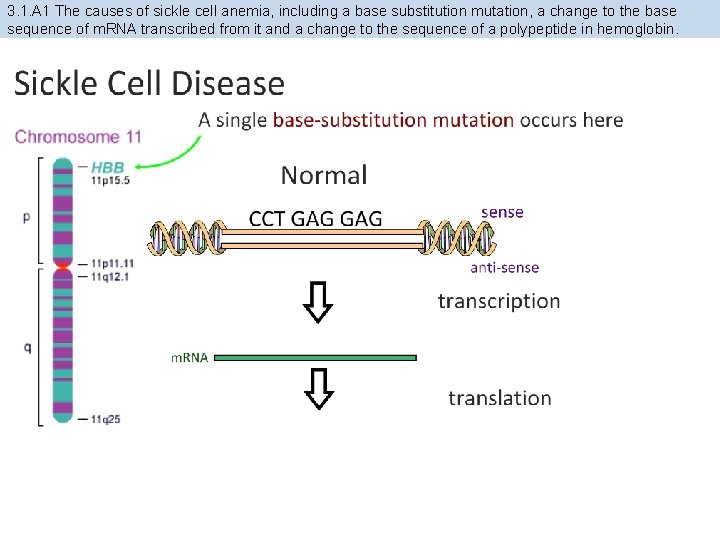 3.1.A1 The causes of sickle cell anemia, including a base substitution mutation, a change to the base sequence of mRNA transcribed from it and a change to the sequence of a polypeptide in hemoglobin.

Sickle Cell Disease

A single base-substitution mutation occurs here

Chromosome 11

HBB
11p15.5

p

11p11.11
11q12.1

q

11q25

Normal

CCT GAG GAG

sense

anti-sense

transcription

mRNA

translation